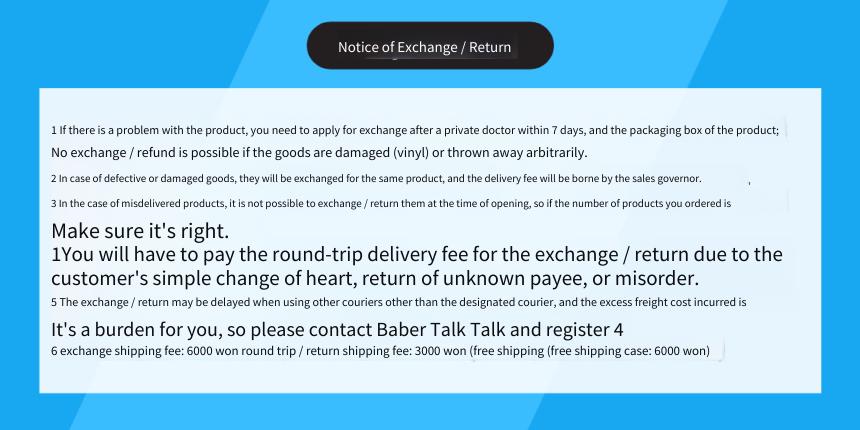 Notice of Exchange / Return

1 If there is a problem with the product, you need to apply for exchange after a private doctor within 7 days, and the packaging box of the product;
No exchange / refund is possible if the goods are damaged (vinyl) or thrown away arbitrarily.

2 In case of defective or damaged goods, they will be exchanged for the same product, and the delivery fee will be borne by the sales governor.

3 In the case of misdelivered products, it is not possible to exchange / return them at the time of opening, so if the number of products you ordered is

Make sure it's right.
1You will have to pay the round-trip delivery fee for the exchange / return due to the customer's simple change of heart, return of unknown payee, or misorder.

5 The exchange / return may be delayed when using other couriers other than the designated courier, and the excess freight cost incurred is

It's a burden for you, so please contact Baber Talk Talk and register 4

6 exchange shipping fee: 6000 won round trip / return shipping fee: 3000 won (free shipping (free shipping case: 6000 won)